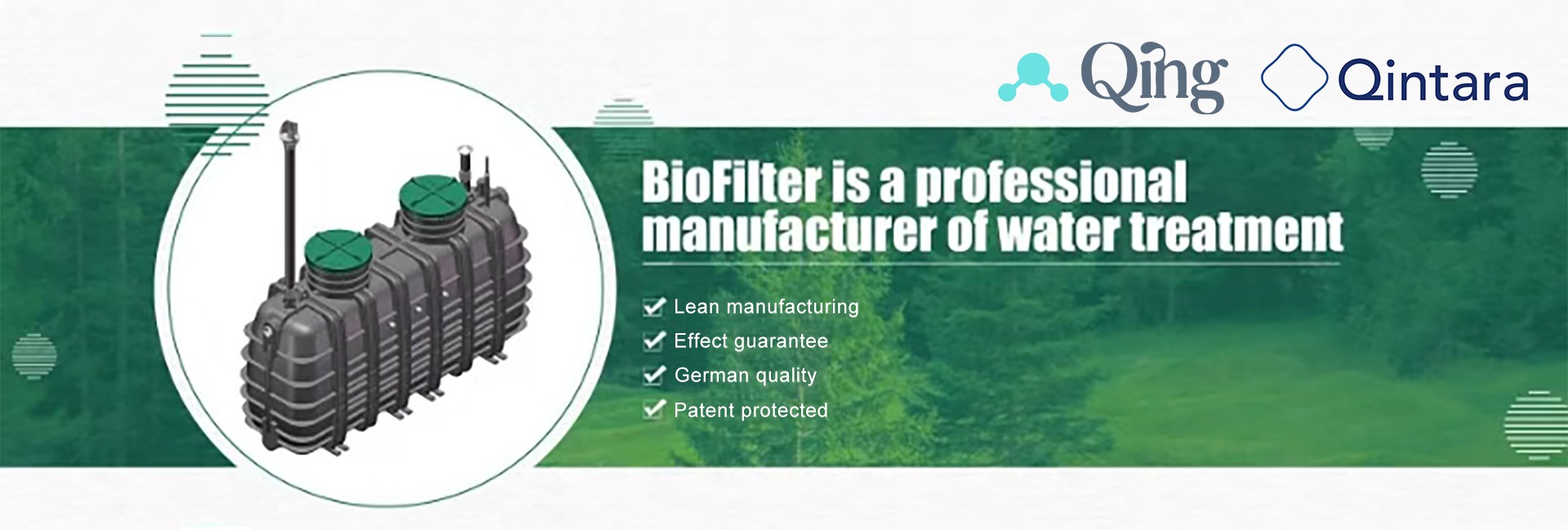 Qing Qintara

BioFilter is a professional manufacturer of water treatment

Lean manufacturing
Effect guarantee
German quality
Patent protected